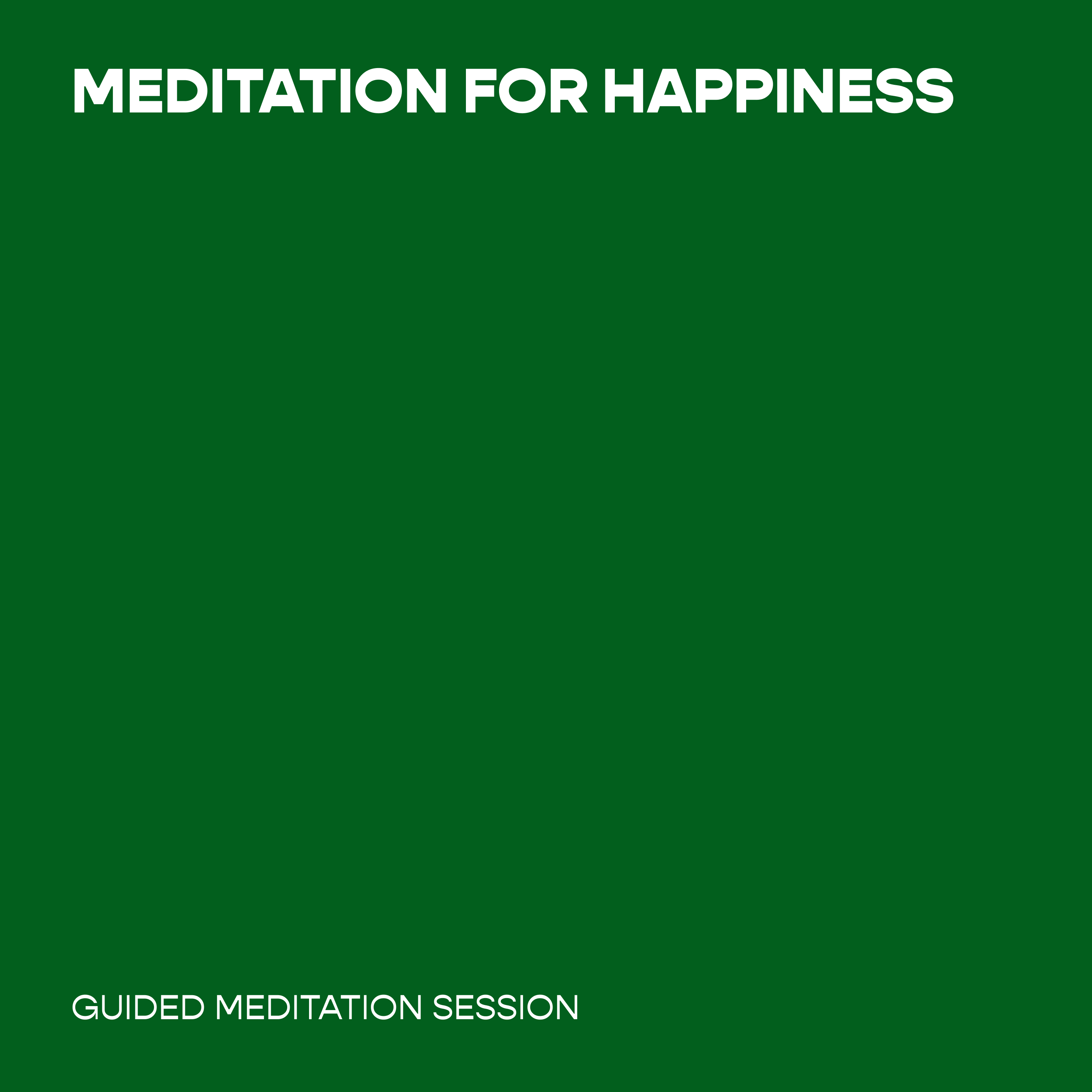 MEDITATION FOR HAPPINESS

GUIDED MEDITATION SESSION